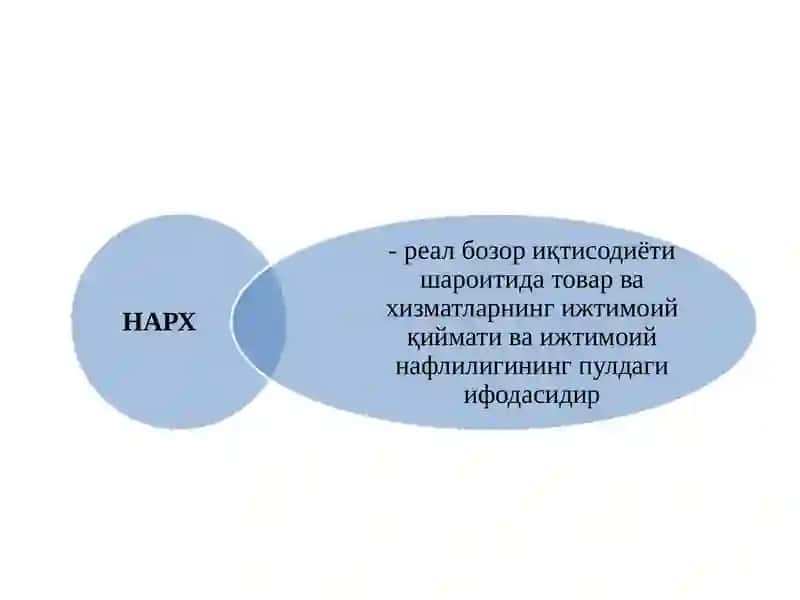 НАРХ

- реал бозор иқтисодиёти шароитида товар ва хизматларнинг ижтимоий қиймати ва ижтимоий нафлилигининг пулдаги ифодасидир